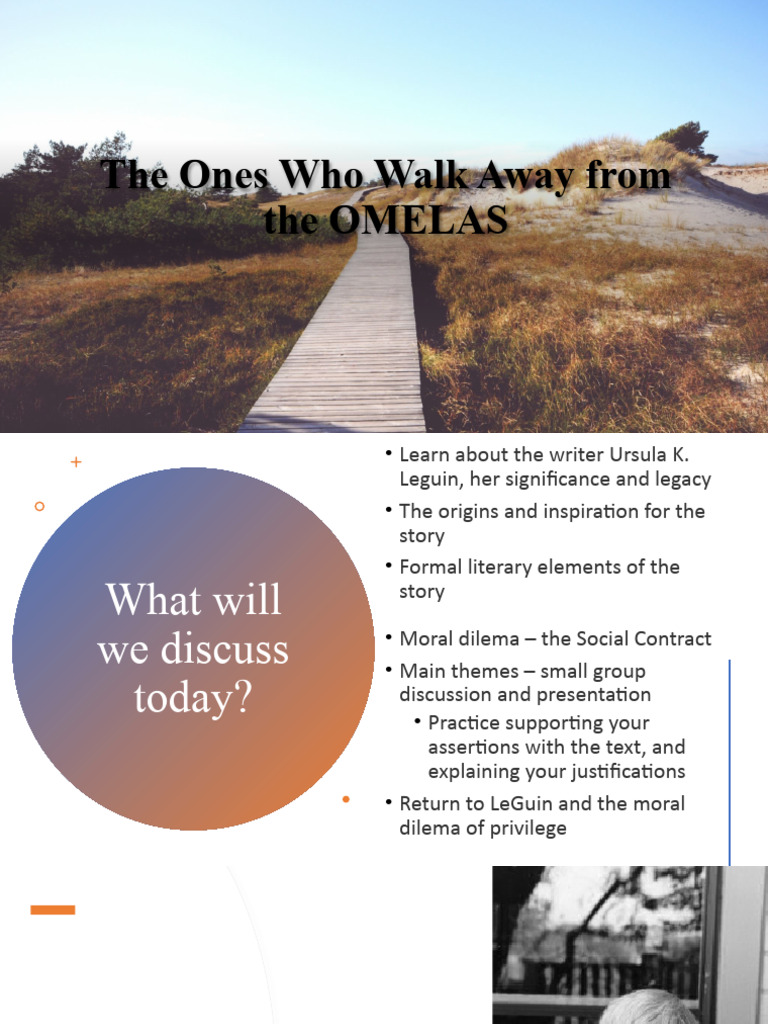 The Ones Who Walk Away from the OMELAS

What will we discuss today?

• Learn about the writer Ursula K. Leguin, her significance and legacy
• The origins and inspiration for the story
• Formal literary elements of the story
• Moral dilema – the Social Contract
• Main themes – small group discussion and presentation
  • Practice supporting your assertions with the text, and explaining your justifications
• Return to LeGuin and the moral dilema of privilege